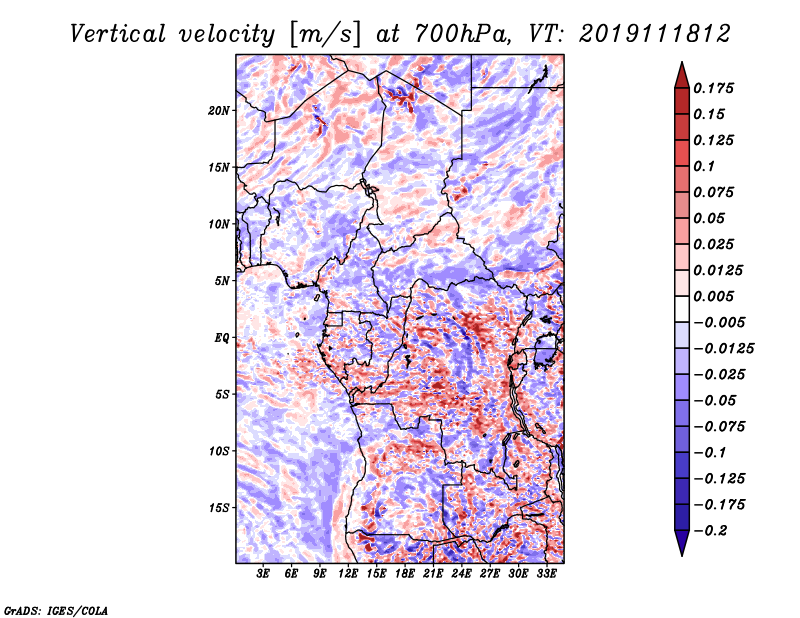 Vertical velocity [m/s] at 700hPa, VT: 2019111812

20N
15N
10N
5N
EQ
5S
10S
15S

3E 6E 9E 12E 15E 18E 21E 24E 27E 30E 33E

0.175
0.15
0.125
0.1
0.075
0.05
0.025
0.0125
0.005
−0.005
−0.0125
−0.025
−0.05
−0.075
−0.1
−0.125
−0.175
−0.2

GrADS: IGES/COLA